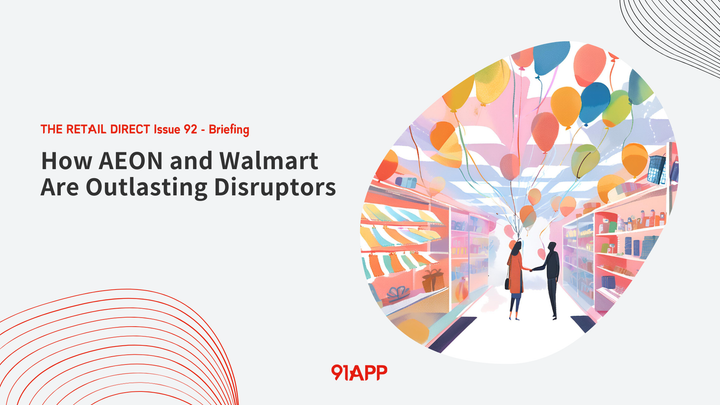 THE RETAIL DIRECT Issue 92 - Briefing

How AEON and Walmart Are Outlasting Disruptors

91APP